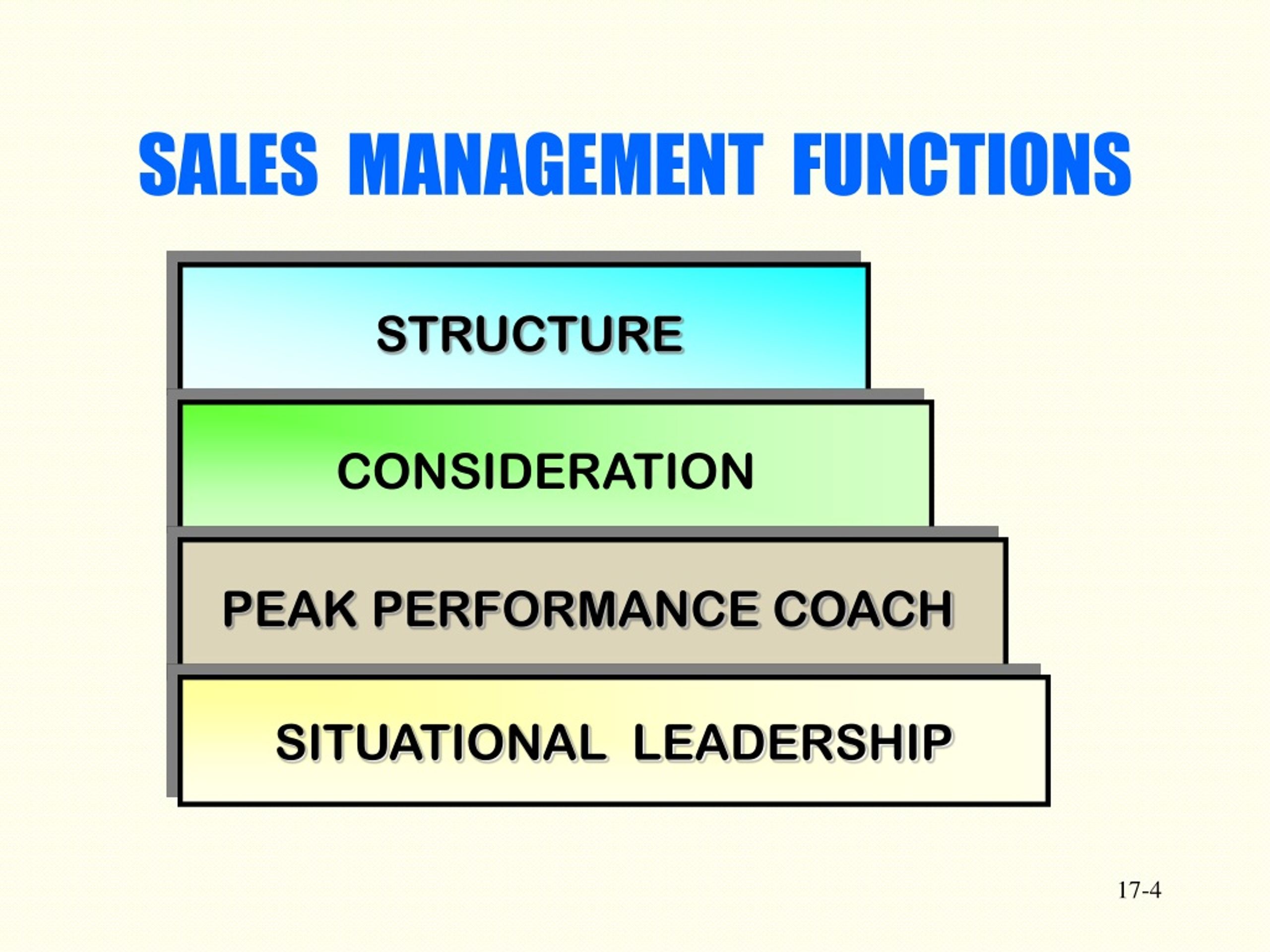 SALES MANAGEMENT FUNCTIONS

STRUCTURE

CONSIDERATION

PEAK PERFORMANCE COACH

SITUATIONAL LEADERSHIP

17-4